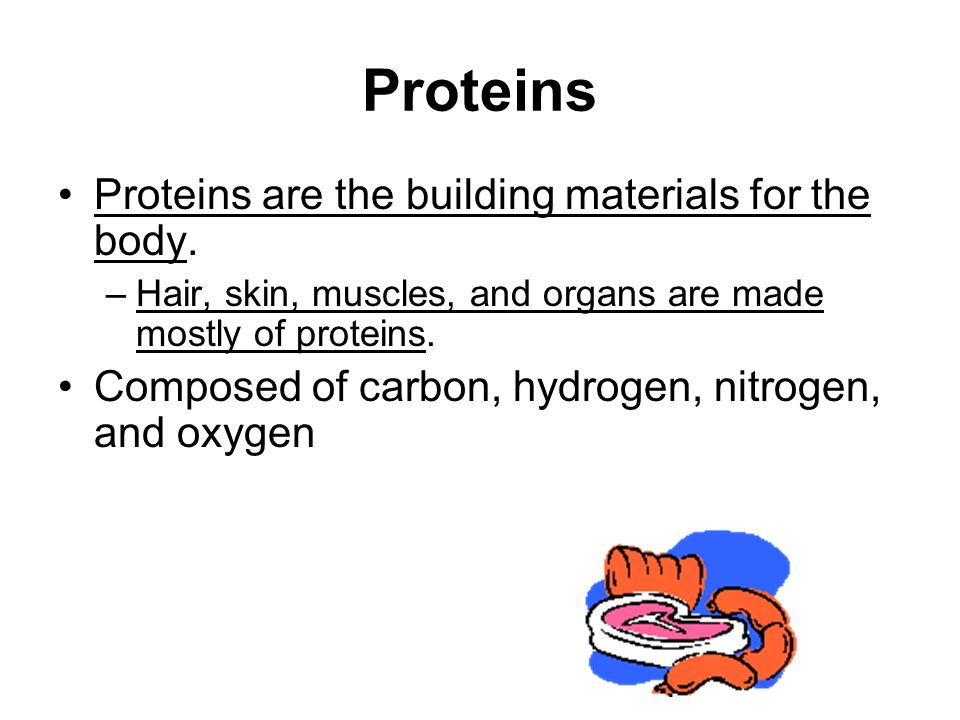 Proteins

• Proteins are the building materials for the body.
– Hair, skin, muscles, and organs are made mostly of proteins.
• Composed of carbon, hydrogen, nitrogen, and oxygen